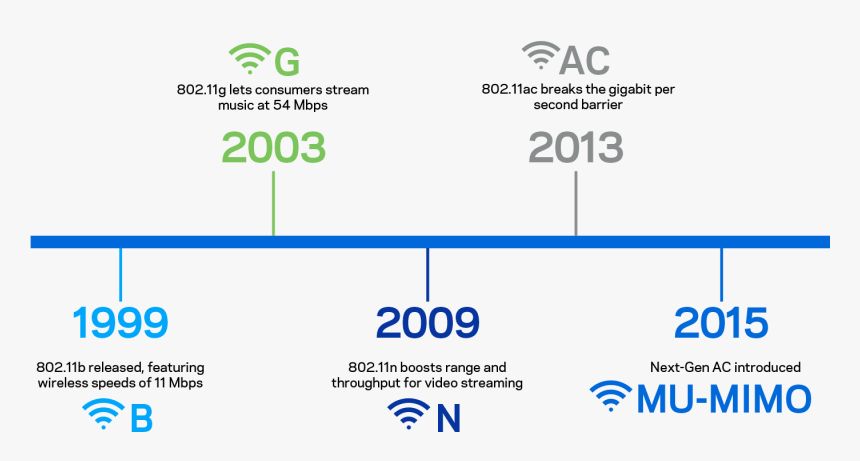 G

802.11g lets consumers stream music at 54 Mbps

2003

AC

802.11ac breaks the gigabit per second barrier

2013

1999

802.11b released, featuring wireless speeds of 11 Mbps

B

2009

802.11n boosts range and throughput for video streaming

N

2015

Next-Gen AC introduced

MU-MIMO